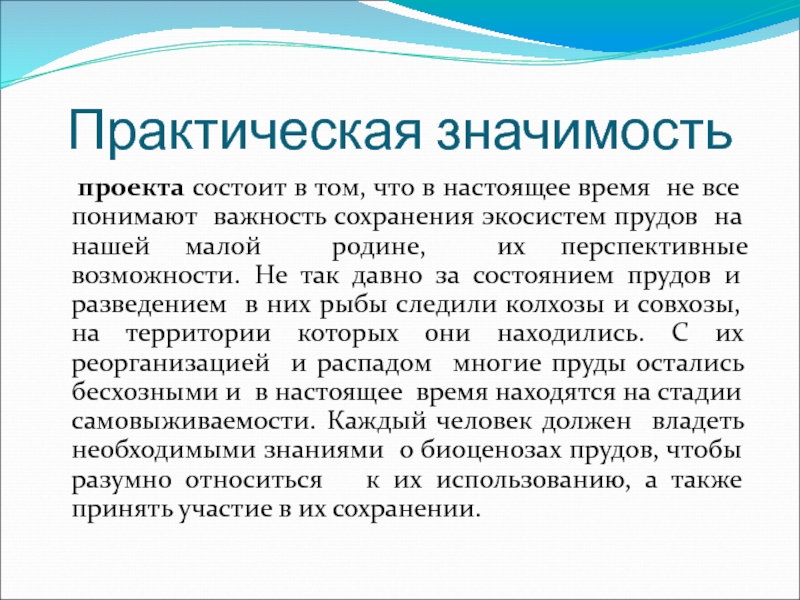 Практическая значимость

проекта состоит в том, что в настоящее время не все понимают важность сохранения экосистем прудов на нашей малой родине, их перспективные возможности. Не так давно за состоянием прудов и разведением в них рыбы следили колхозы и совхозы, на территории которых они находились. С их реорганизацией и распадом многие пруды остались бесхозными и в настоящее время находятся на стадии самовыживаемости. Каждый человек должен владеть необходимыми знаниями о биоценозах прудов, чтобы разумно относиться к их использованию, а также принять участие в их сохранении.